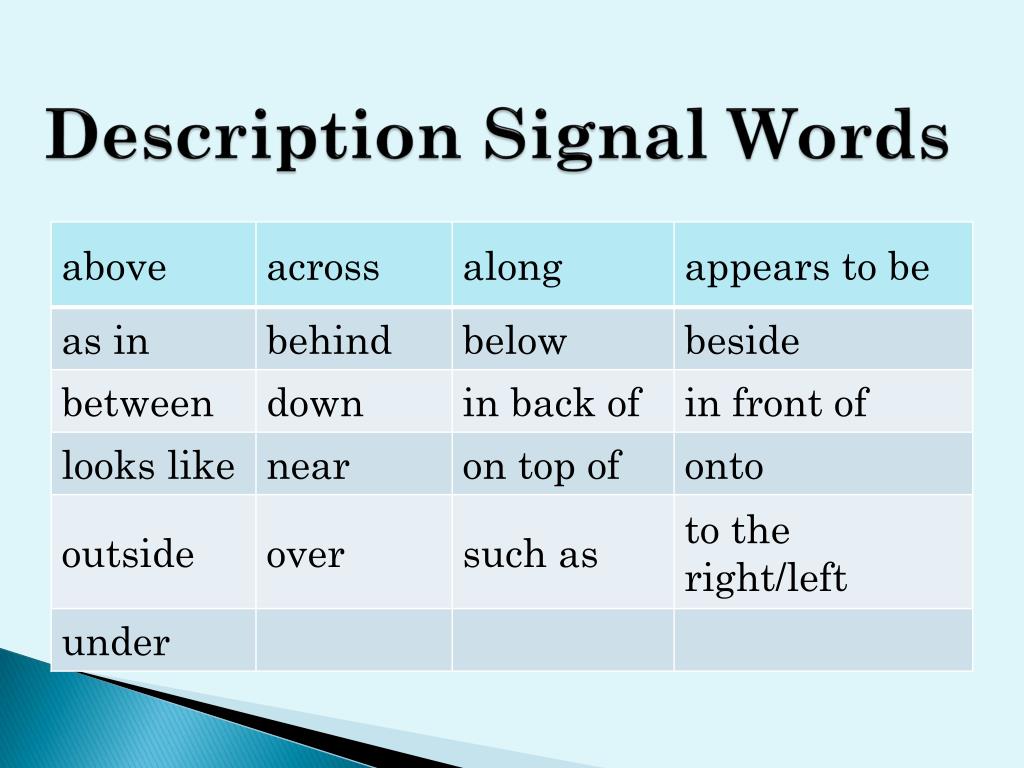 Description Signal Words

| above | across | along | appears to be |
|---|---|---|---|
| as in | behind | below | beside |
| between | down | in back of | in front of |
| looks like | near | on top of | onto |
| outside | over | such as | to the right/left |
| under | | | |